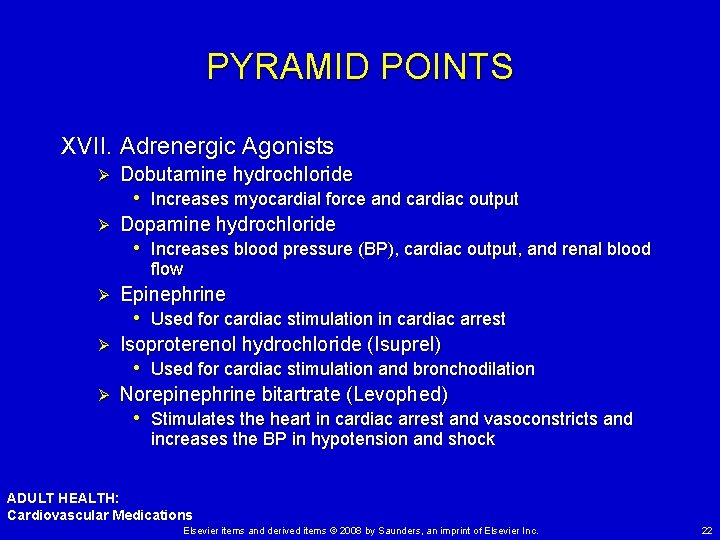 PYRAMID POINTS

XVII. Adrenergic Agonists

➢ Dobutamine hydrochloride
• Increases myocardial force and cardiac output

➢ Dopamine hydrochloride
• Increases blood pressure (BP), cardiac output, and renal blood flow

➢ Epinephrine
• Used for cardiac stimulation in cardiac arrest

➢ Isoproterenol hydrochloride (Isuprel)
• Used for cardiac stimulation and bronchodilation

➢ Norepinephrine bitartrate (Levophed)
• Stimulates the heart in cardiac arrest and vasoconstricts and increases the BP in hypotension and shock

ADULT HEALTH:
Cardiovascular Medications

Elsevier items and derived items © 2008 by Saunders, an imprint of Elsevier Inc.

22